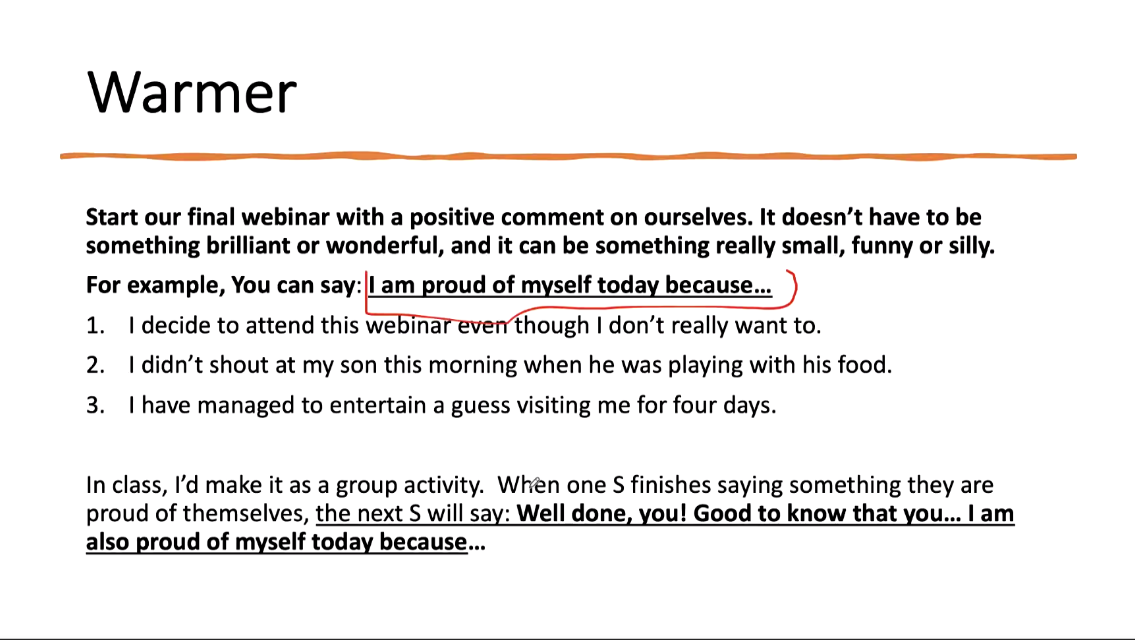 Warmer

Start our final webinar with a positive comment on ourselves. It doesn't have to be something brilliant or wonderful, and it can be something really small, funny or silly.

For example, You can say: I am proud of myself today because…

1. I decide to attend this webinar even though I don't really want to.
2. I didn't shout at my son this morning when he was playing with his food.
3. I have managed to entertain a guess visiting me for four days.

In class, I'd make it as a group activity. When one S finishes saying something they are proud of themselves, the next S will say: Well done, you! Good to know that you… I am also proud of myself today because…